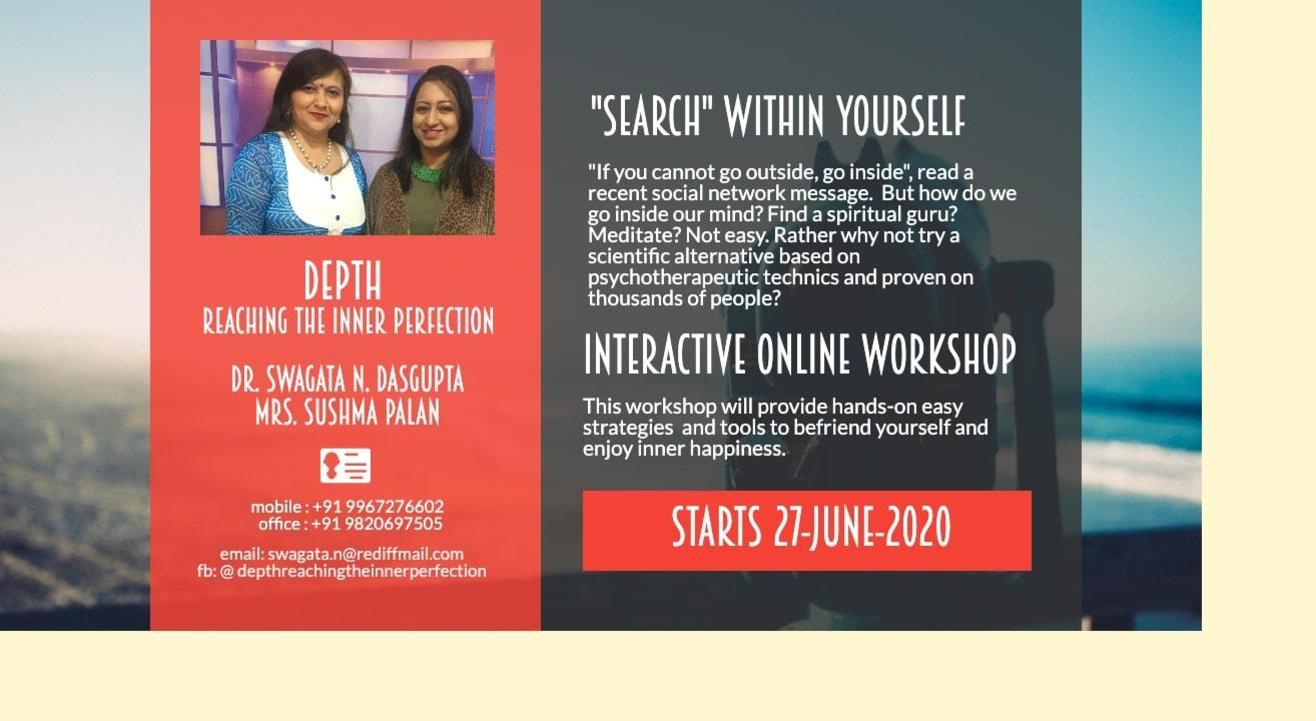 DEPTH
REACHING THE INNER PERFECTION

DR. SWAGATA N. DASGUPTA
MRS. SUSHMA PALAN

mobile : +91 9967276602
office : +91 9820697505

email: swagata.n@rediffmail.com
fb: @ depthreachingtheinnerperfection

"SEARCH" WITHIN YOURSELF

"If you cannot go outside, go inside", read a recent social network message. But how do we go inside our mind? Find a spiritual guru? Meditate? Not easy. Rather why not try a scientific alternative based on psychotherapeutic technics and proven on thousands of people?

INTERACTIVE ONLINE WORKSHOP

This workshop will provide hands-on easy strategies and tools to befriend yourself and enjoy inner happiness.

STARTS 27-JUNE-2020